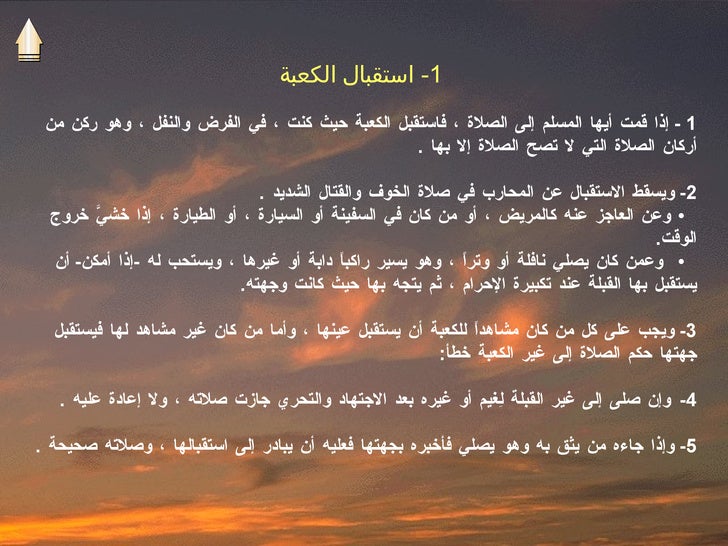 1- استقبال الكعبة

1 - إذا قمت أيها المسلم إلى الصلاة ، فاستقبل الكعبة حيث كنت ، في الفرض والنفل ، وهو ركن من أركان الصلاة التي لا تصح الصلاة إلا بها .

2- ويسقط الاستقبال عن المحارب في صلاة الخوف والقتال الشديد .
• وعن العاجز عنه كالمريض ، أو من كان في السفينة أو السيارة ، أو الطيارة ، إذا خشيَّ خروج الوقت.
• وعمن كان يصلي نافلة أو وتراً ، وهو يسير راكباً دابة أو غيرها ، ويستحب له -إذا أمكن- أن يستقبل بها القبلة عند تكبيرة الإحرام ، ثم يتجه بها حيث كانت وجهته.

3- ويجب على كل من كان مشاهداً للكعبة أن يستقبل عينها ، وأما من كان غير مشاهد لها فيستقبل جهتها حكم الصلاة إلى غير الكعبة خطأ:

4- وإن صلى إلى غير القبلة لِغيم أو غيره بعد الاجتهاد والتحري جازت صلاته ، ولا إعادة عليه .

5- وإذا جاءه من يثق به وهو يصلي فأخبره بجهتها فعليه أن يبادر إلى استقبالها ، وصلاته صحيحة .